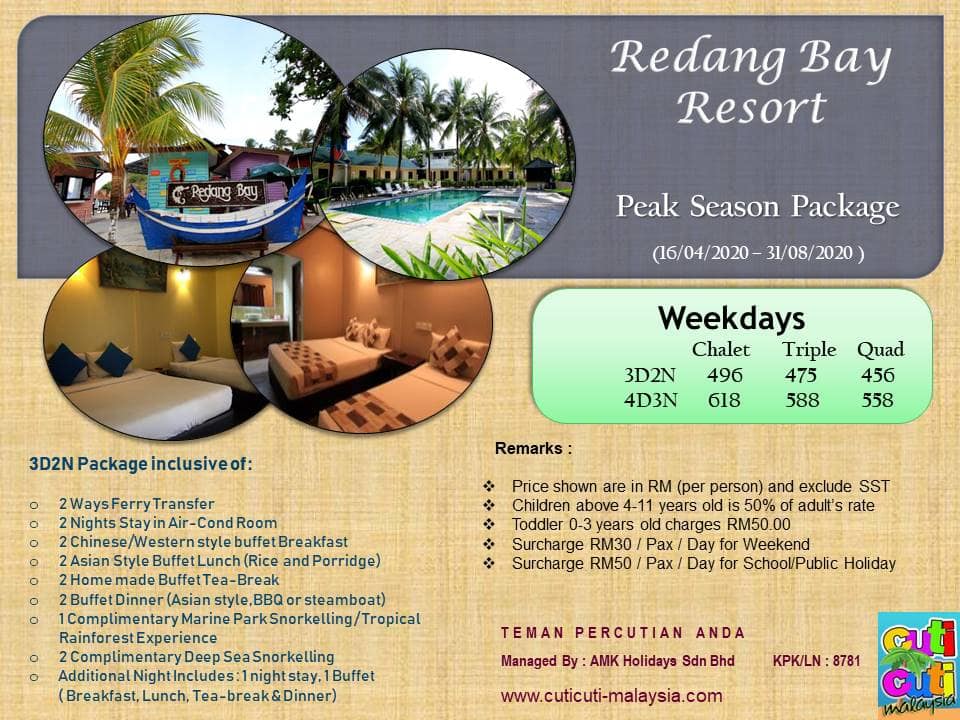 Redang Bay Resort

Peak Season Package

(16/04/2020 – 31/08/2020 )

Redang Bay

Weekdays

| | Chalet | Triple | Quad |
|---|---|---|---|
| 3D2N | 496 | 475 | 456 |
| 4D3N | 618 | 588 | 558 |

3D2N Package inclusive of:

o 2 Ways Ferry Transfer
o 2 Nights Stay in Air-Cond Room
o 2 Chinese/Western style buffet Breakfast
o 2 Asian Style Buffet Lunch (Rice and Porridge)
o 2 Home made Buffet Tea-Break
o 2 Buffet Dinner (Asian style, BBQ or steamboat)
o 1 Complimentary Marine Park Snorkelling/Tropical Rainforest Experience
o 2 Complimentary Deep Sea Snorkelling
o Additional Night Includes : 1 night stay, 1 Buffet ( Breakfast, Lunch, Tea-break & Dinner)

Remarks :

❖ Price shown are in RM (per person) and exclude SST
❖ Children above 4-11 years old is 50% of adult's rate
❖ Toddler 0-3 years old charges RM50.00
❖ Surcharge RM30 / Pax / Day for Weekend
❖ Surcharge RM50 / Pax / Day for School/Public Holiday

TEMAN PERCUTIAN ANDA

Managed By : AMK Holidays Sdn Bhd KPK/LN : 8781

www.cuticuti-malaysia.com

cuti cuti malaysia